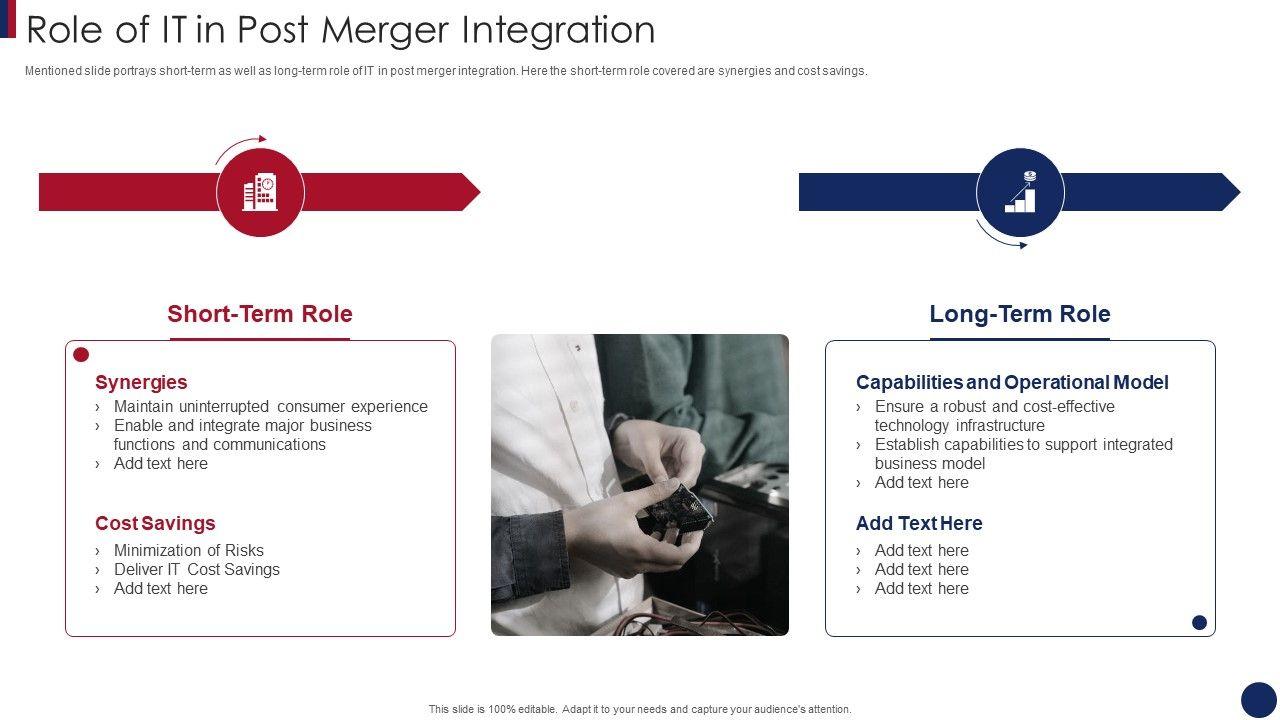 Role of IT in Post Merger Integration

Mentioned slide portrays short-term as well as long-term role of IT in post merger integration. Here the short-term role covered are synergies and cost savings.

Short-Term Role

Synergies
› Maintain uninterrupted consumer experience
› Enable and integrate major business functions and communications
› Add text here

Cost Savings
› Minimization of Risks
› Deliver IT Cost Savings
› Add text here

Long-Term Role

Capabilities and Operational Model
› Ensure a robust and cost-effective technology infrastructure
› Establish capabilities to support integrated business model
› Add text here

Add Text Here
› Add text here
› Add text here
› Add text here

This slide is 100% editable. Adapt it to your needs and capture your audience's attention.